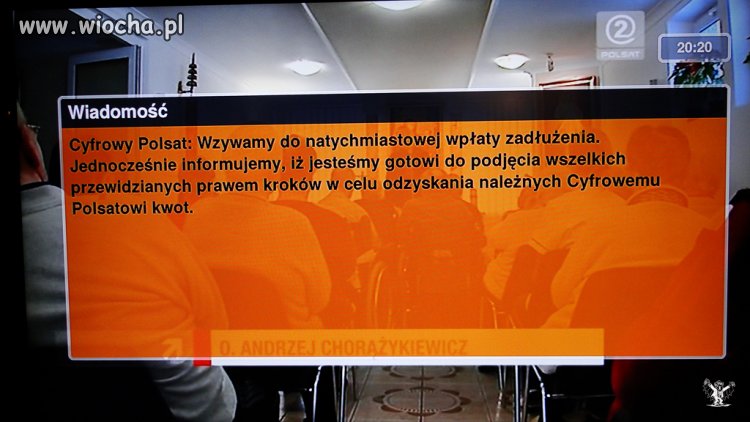 www.wiocha.pl

2
POLSAT

20:20

Wiadomość

Cyfrowy Polsat: Wzywamy do natychmiastowej wpłaty zadłużenia. Jednocześnie informujemy, iż jesteśmy gotowi do podjęcia wszelkich przewidzianych prawem kroków w celu odzyskania należnych Cyfrowemu Polsatowi kwot.

O. ANDRZEJ CHORĄŻYKIEWICZ